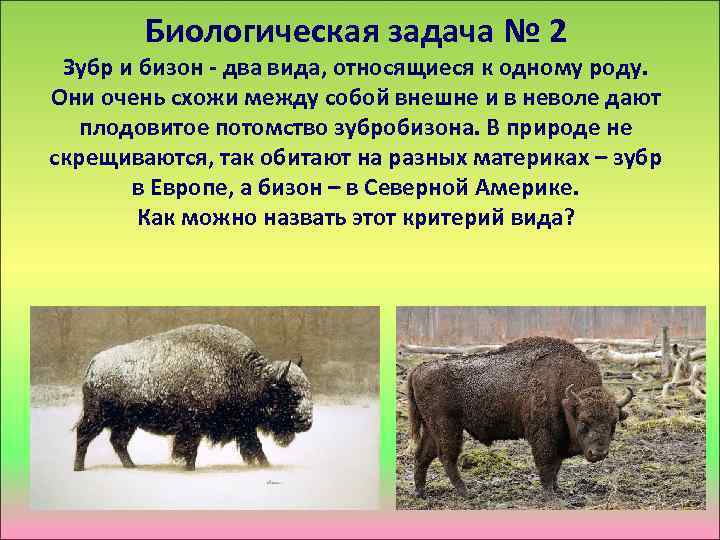 Биологическая задача № 2

Зубр и бизон - два вида, относящиеся к одному роду. Они очень схожи между собой внешне и в неволе дают плодовитое потомство зубробизона. В природе не скрещиваются, так обитают на разных материках – зубр в Европе, а бизон – в Северной Америке.
Как можно назвать этот критерий вида?